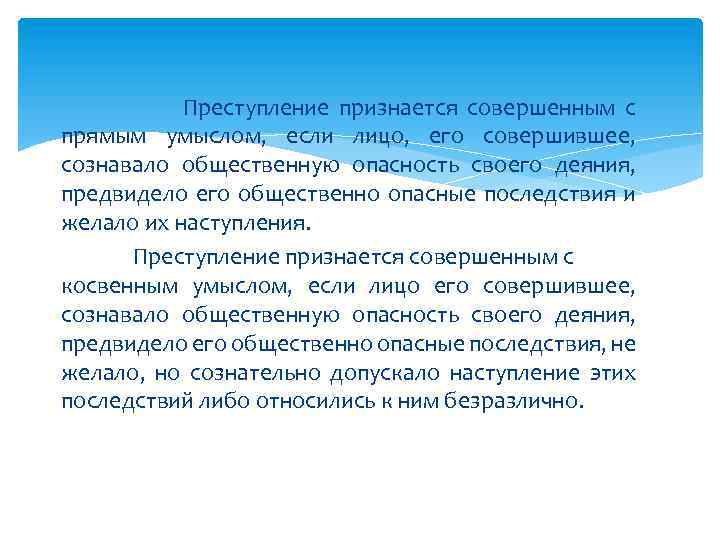 Преступление признается совершенным с прямым умыслом, если лицо, его совершившее, сознавало общественную опасность своего деяния, предвидело его общественно опасные последствия и желало их наступления.

Преступление признается совершенным с косвенным умыслом, если лицо его совершившее, сознавало общественную опасность своего деяния, предвидело его общественно опасные последствия, не желало, но сознательно допускало наступление этих последствий либо относились к ним безразлично.